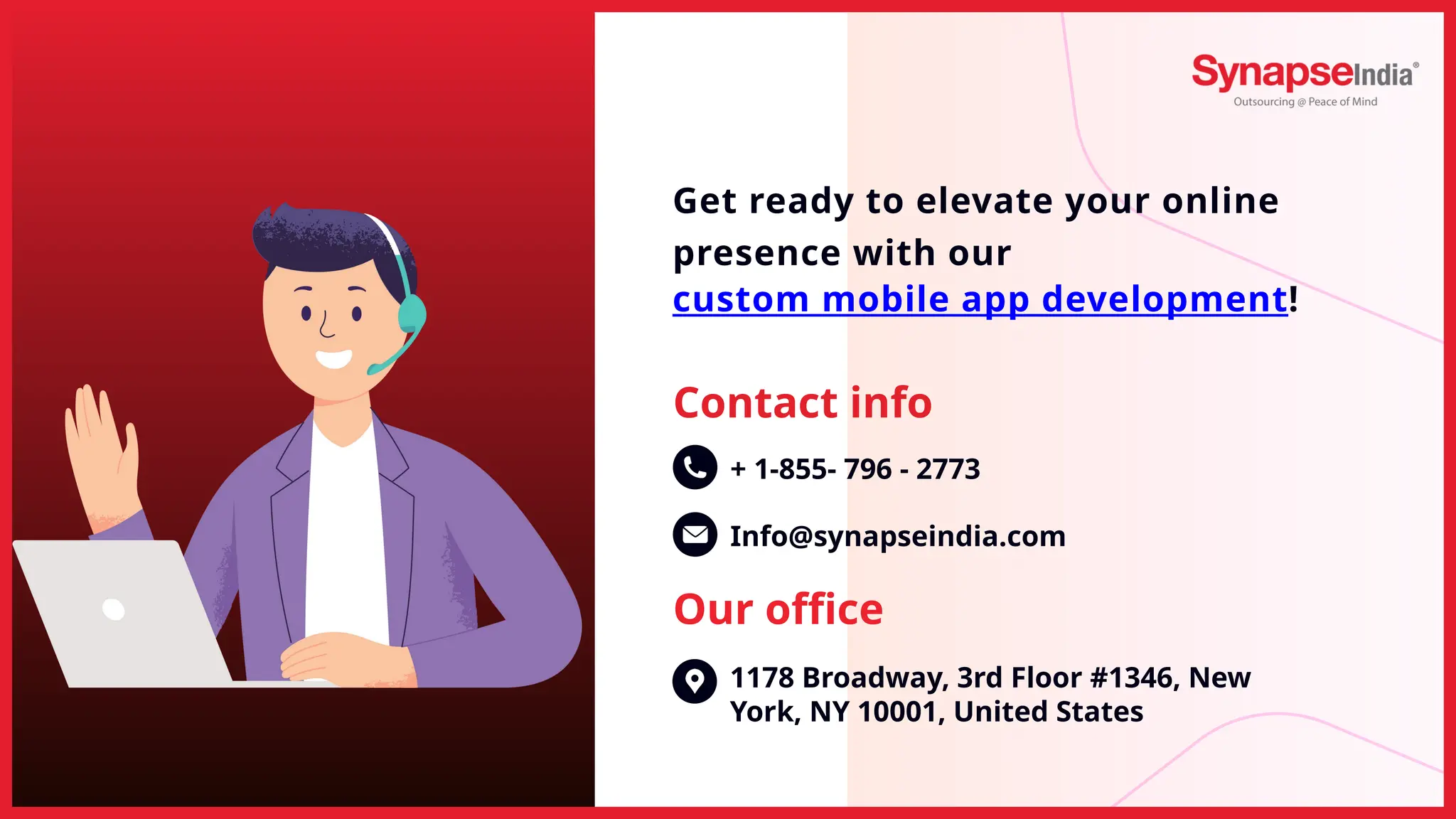 SynapseIndia®
Outsourcing @ Peace of Mind

Get ready to elevate your online presence with our custom mobile app development!

Contact info

+ 1-855- 796 - 2773

Info@synapseindia.com

Our office

1178 Broadway, 3rd Floor #1346, New York, NY 10001, United States